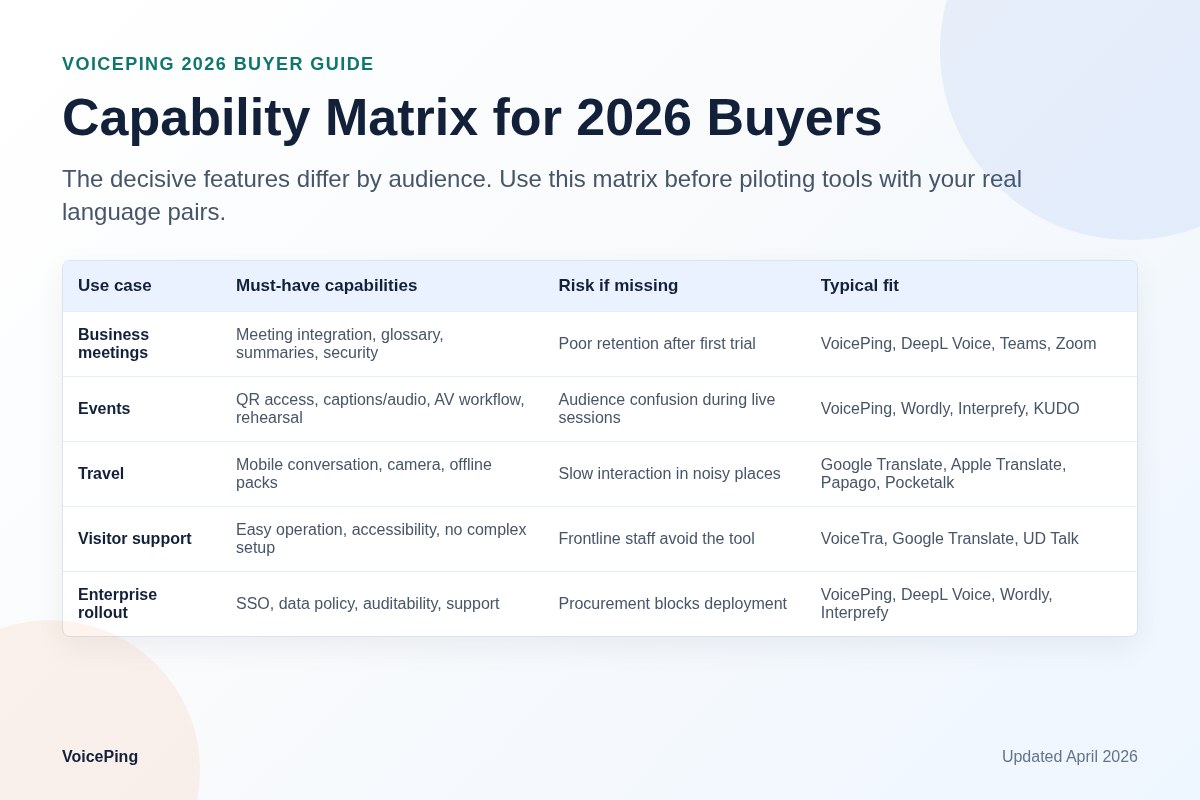 VOICEPING 2026 BUYER GUIDE

Capability Matrix for 2026 Buyers

The decisive features differ by audience. Use this matrix before piloting tools with your real language pairs.

| Use case | Must-have capabilities | Risk if missing | Typical fit |
|---|---|---|---|
| Business meetings | Meeting integration, glossary, summaries, security | Poor retention after first trial | VoicePing, DeepL Voice, Teams, Zoom |
| Events | QR access, captions/audio, AV workflow, rehearsal | Audience confusion during live sessions | VoicePing, Wordly, Interprefy, KUDO |
| Travel | Mobile conversation, camera, offline packs | Slow interaction in noisy places | Google Translate, Apple Translate, Papago, Pocketalk |
| Visitor support | Easy operation, accessibility, no complex setup | Frontline staff avoid the tool | VoiceTra, Google Translate, UD Talk |
| Enterprise rollout | SSO, data policy, auditability, support | Procurement blocks deployment | VoicePing, DeepL Voice, Wordly, Interprefy |

VoicePing

Updated April 2026